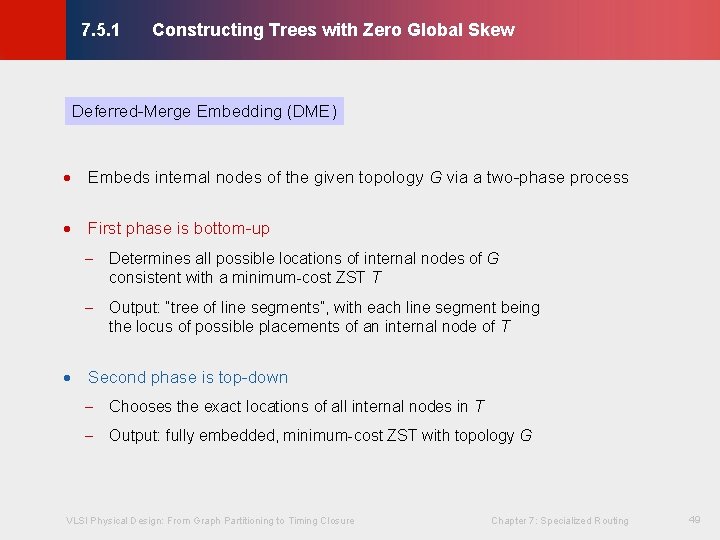 7.5.1 Constructing Trees with Zero Global Skew

Deferred-Merge Embedding (DME)

• Embeds internal nodes of the given topology $G$ via a two-phase process

• First phase is bottom-up

– Determines all possible locations of internal nodes of $G$ consistent with a minimum-cost ZST $T$

– Output: "tree of line segments", with each line segment being the locus of possible placements of an internal node of $T$

• Second phase is top-down

– Chooses the exact locations of all internal nodes in $T$

– Output: fully embedded, minimum-cost ZST with topology $G$

VLSI Physical Design: From Graph Partitioning to Timing Closure

Chapter 7: Specialized Routing

49